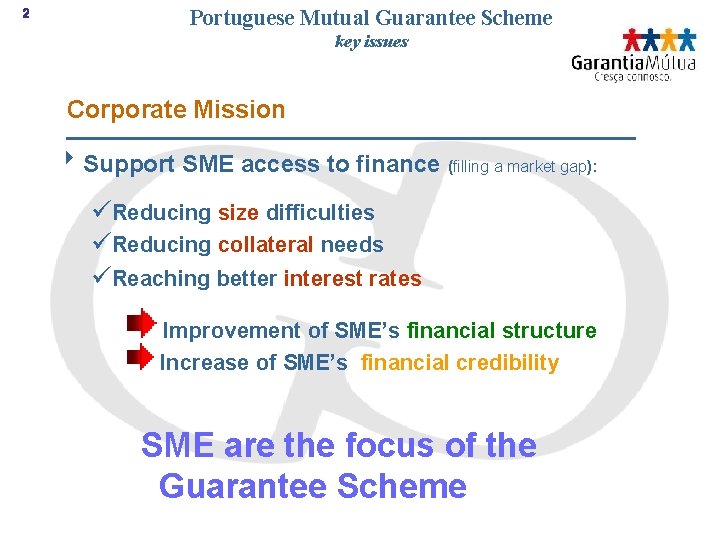 2

Portuguese Mutual Guarantee Scheme
key issues

GarantiaMútua
Cresça connosco.

Corporate Mission

Support SME access to finance (filling a market gap):

✓Reducing size difficulties
✓Reducing collateral needs
✓Reaching better interest rates

Improvement of SME's financial structure
Increase of SME's financial credibility

SME are the focus of the Guarantee Scheme